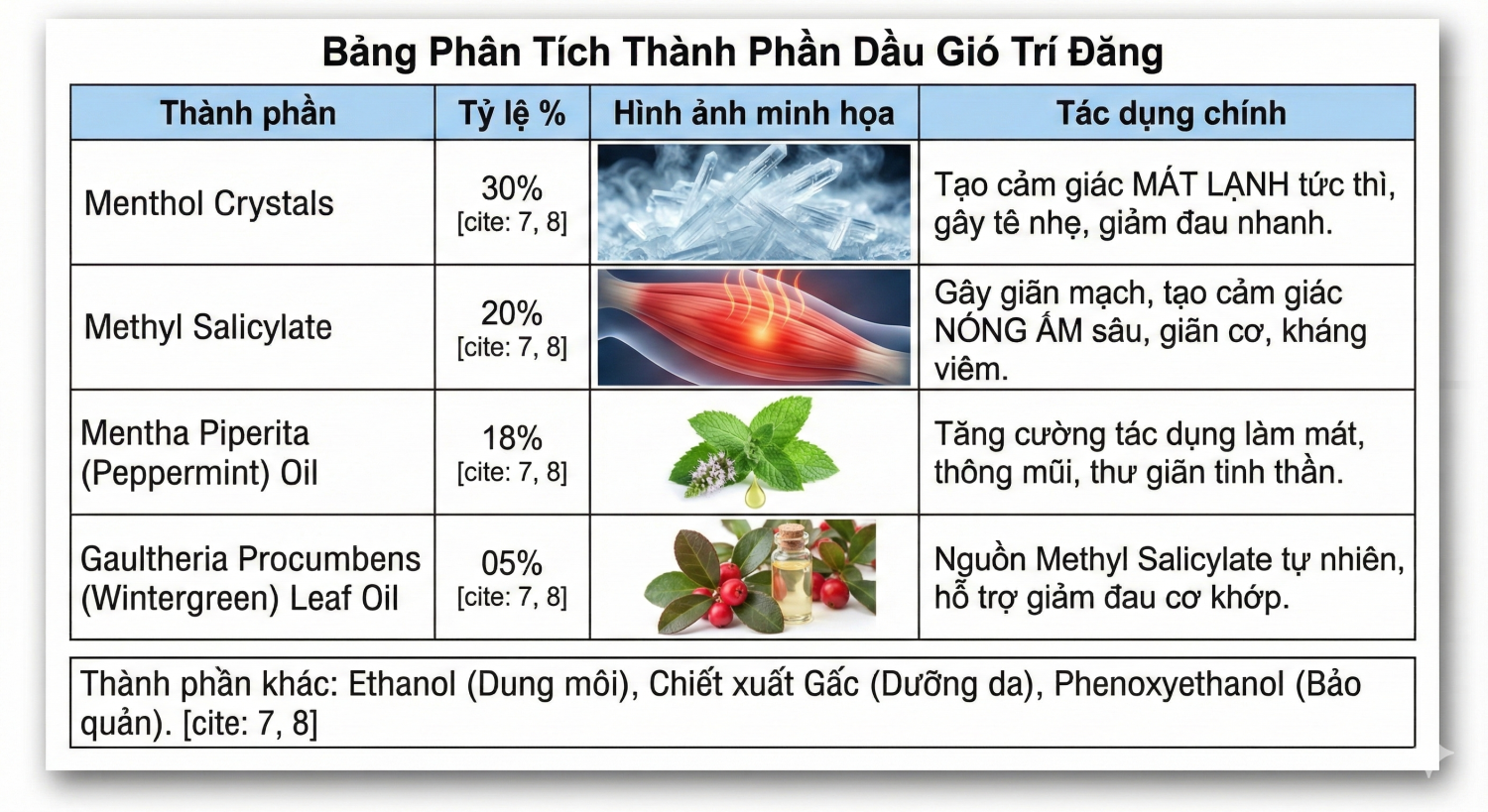 Bảng Phân Tích Thành Phần Dầu Gió Trí Đăng

| Thành phần | Tỷ lệ % | Hình ảnh minh họa | Tác dụng chính |
|---|---|---|---|
| Menthol Crystals | 30% [cite: 7, 8] | | Tạo cảm giác MÁT LẠNH tức thì, gây tê nhẹ, giảm đau nhanh. |
| Methyl Salicylate | 20% [cite: 7, 8] | | Gây giãn mạch, tạo cảm giác NÓNG ẤM sâu, giãn cơ, kháng viêm. |
| Mentha Piperita (Peppermint) Oil | 18% [cite: 7, 8] | | Tăng cường tác dụng làm mát, thông mũi, thư giãn tinh thần. |
| Gaultheria Procumbens (Wintergreen) Leaf Oil | 05% [cite: 7, 8] | | Nguồn Methyl Salicylate tự nhiên, hỗ trợ giảm đau cơ khớp. |

Thành phần khác: Ethanol (Dung môi), Chiết xuất Gấc (Dưỡng da), Phenoxyethanol (Bảo quản). [cite: 7, 8]